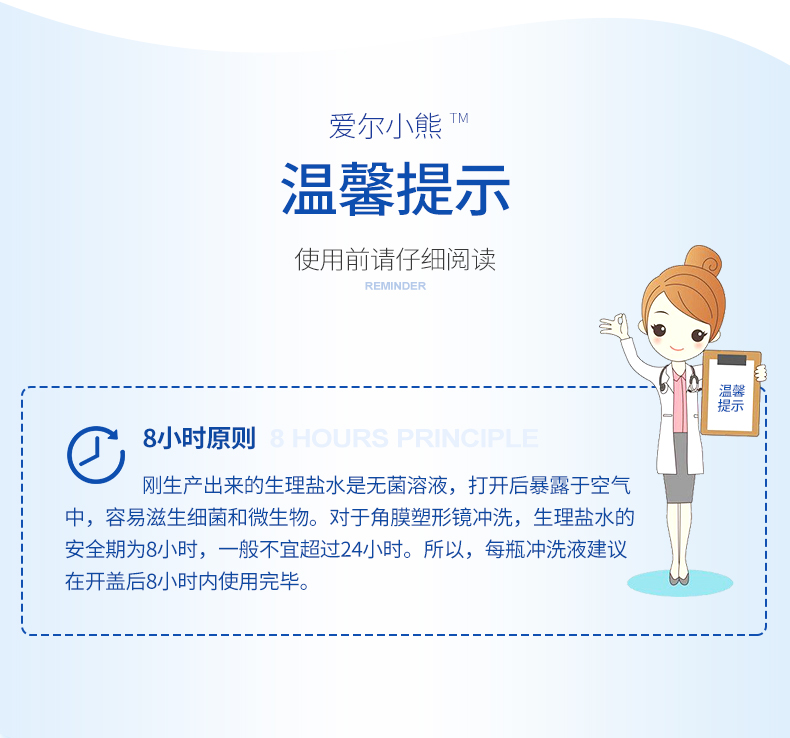 爱尔小熊 ™

温馨提示

使用前请仔细阅读

REMINDER

温馨提示

8小时原则 8 HOURS PRINCIPLE

刚生产出来的生理盐水是无菌溶液，打开后暴露于空气中，容易滋生细菌和微生物。对于角膜塑形镜冲洗，生理盐水的安全期为8小时，一般不宜超过24小时。所以，每瓶冲洗液建议在开盖后8小时内使用完毕。